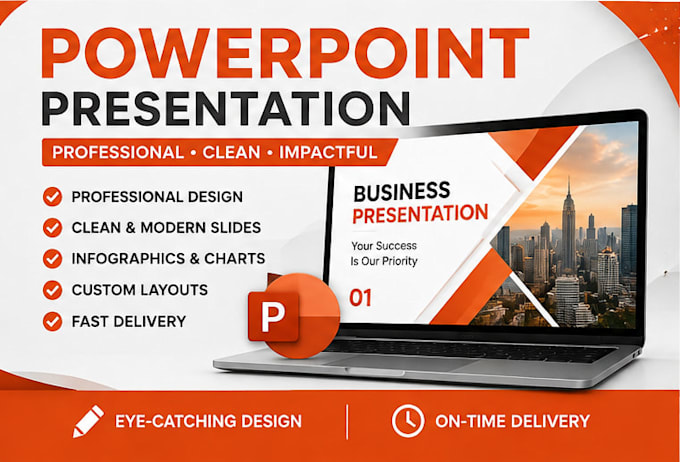 POWERPOINT
PRESENTATION

PROFESSIONAL • CLEAN • IMPACTFUL

PROFESSIONAL DESIGN
CLEAN & MODERN SLIDES
INFOGRAPHICS & CHARTS
CUSTOM LAYOUTS
FAST DELIVERY

BUSINESS
PRESENTATION

Your Success
Is Our Priority

01

P

EYE-CATCHING DESIGN

ON-TIME DELIVERY